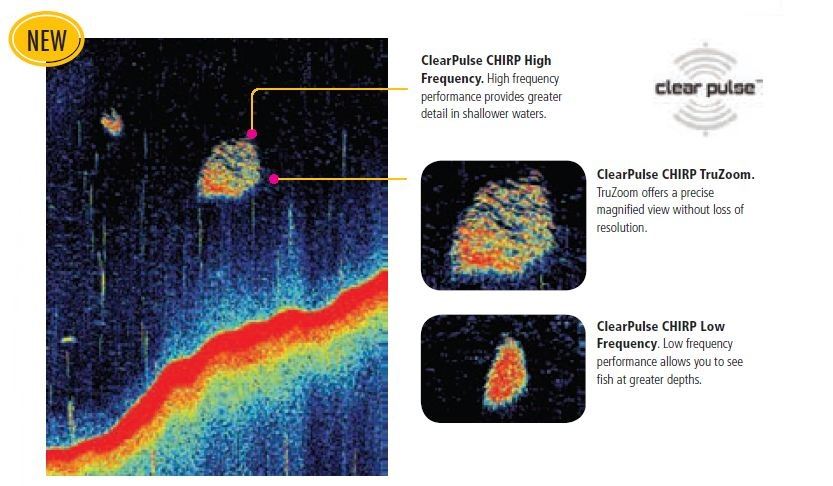 NEW

ClearPulse CHIRP High Frequency. High frequency performance provides greater detail in shallower waters.

clear pulse™

ClearPulse CHIRP TruZoom. TruZoom offers a precise magnified view without loss of resolution.

ClearPulse CHIRP Low Frequency. Low frequency performance allows you to see fish at greater depths.